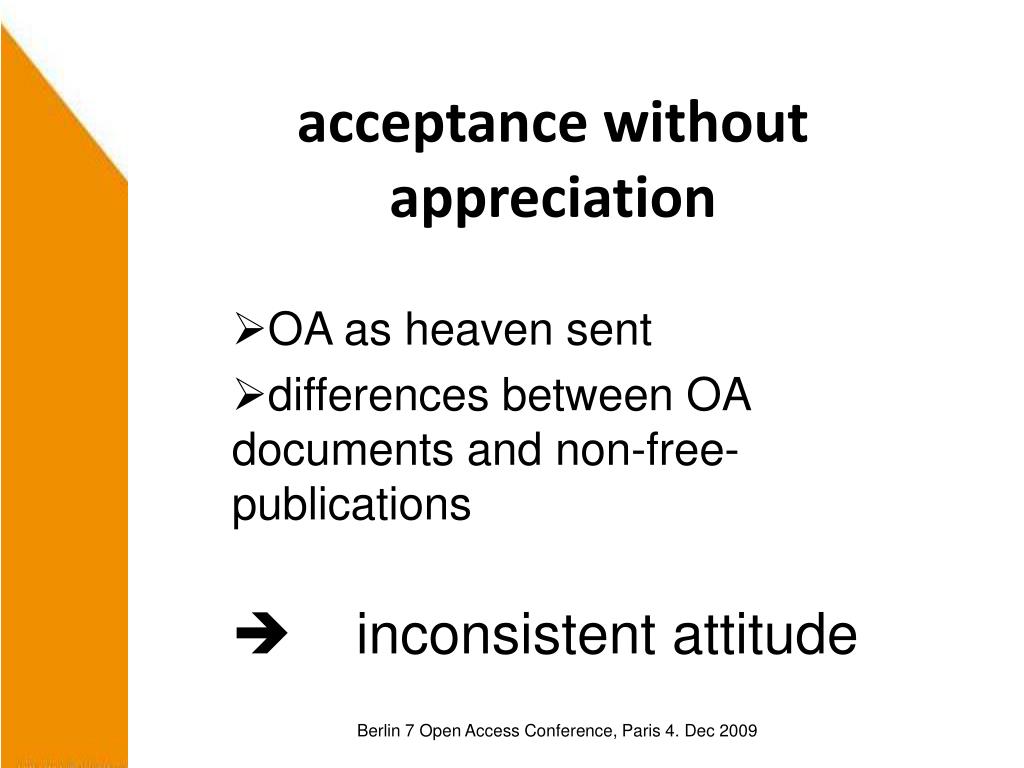 acceptance without appreciation

➢OA as heaven sent

➢differences between OA documents and non-free-publications

➔ inconsistent attitude

Berlin 7 Open Access Conference, Paris 4. Dec 2009